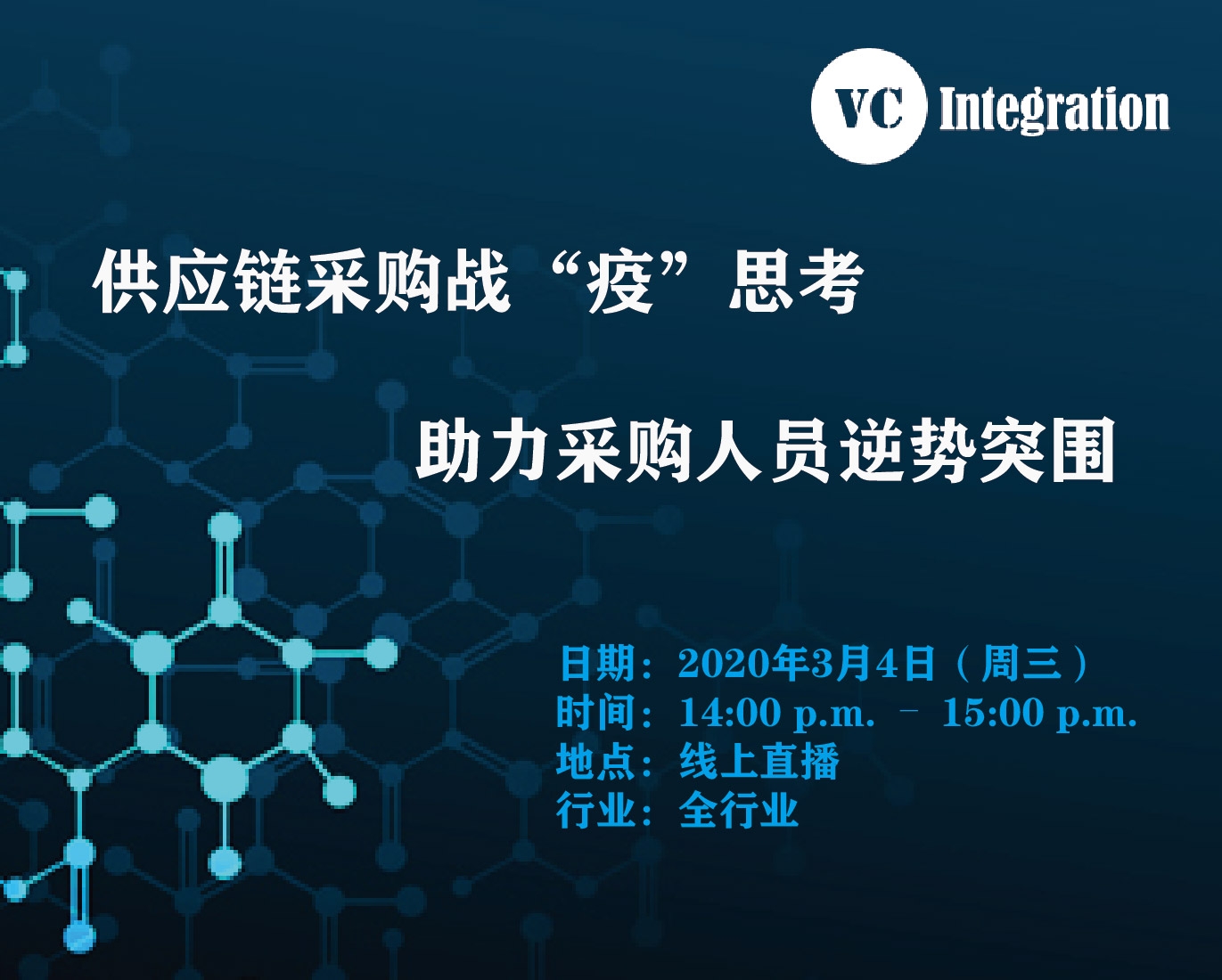 VC Integration

供应链采购战“疫”思考

助力采购人员逆势突围

日期：2020年3月4日（周三）
时间：14:00 p.m. – 15:00 p.m.
地点：线上直播
行业：全行业